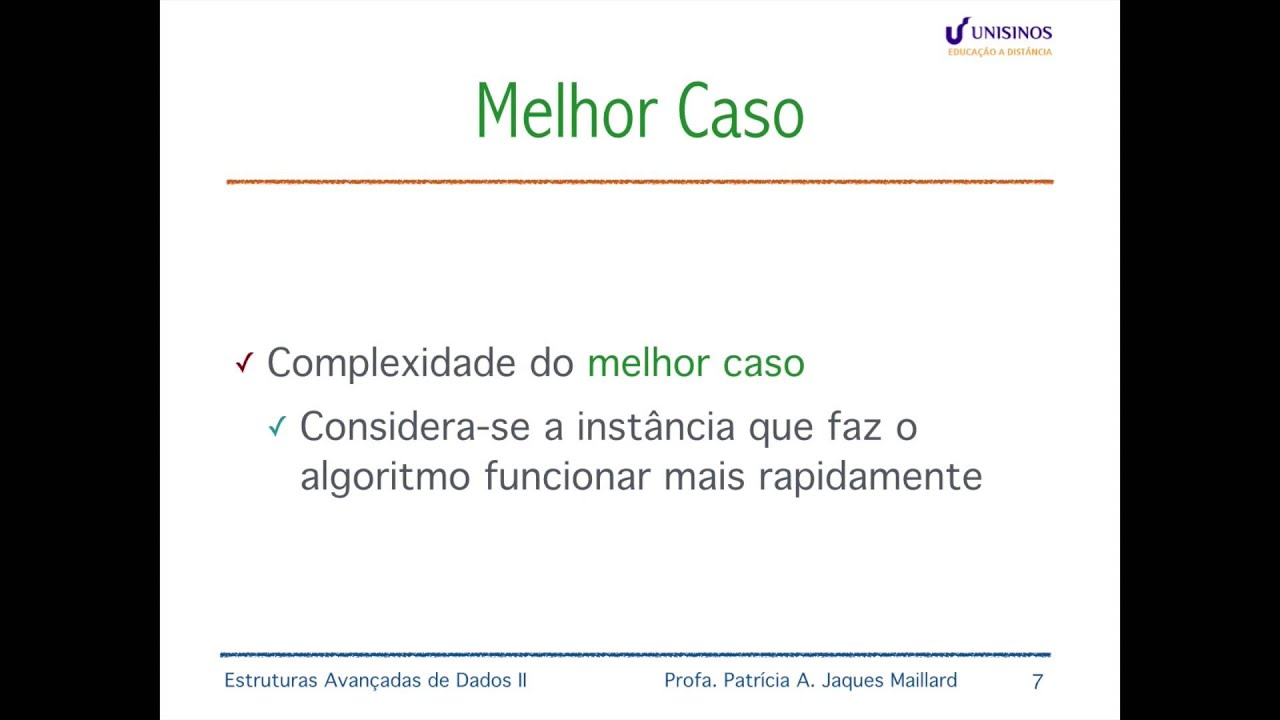 UNISINOS
EDUCAÇÃO A DISTÂNCIA

Melhor Caso

✓ Complexidade do melhor caso

✓ Considera-se a instância que faz o algoritmo funcionar mais rapidamente

Estruturas Avançadas de Dados II Profa. Patrícia A. Jaques Maillard 7